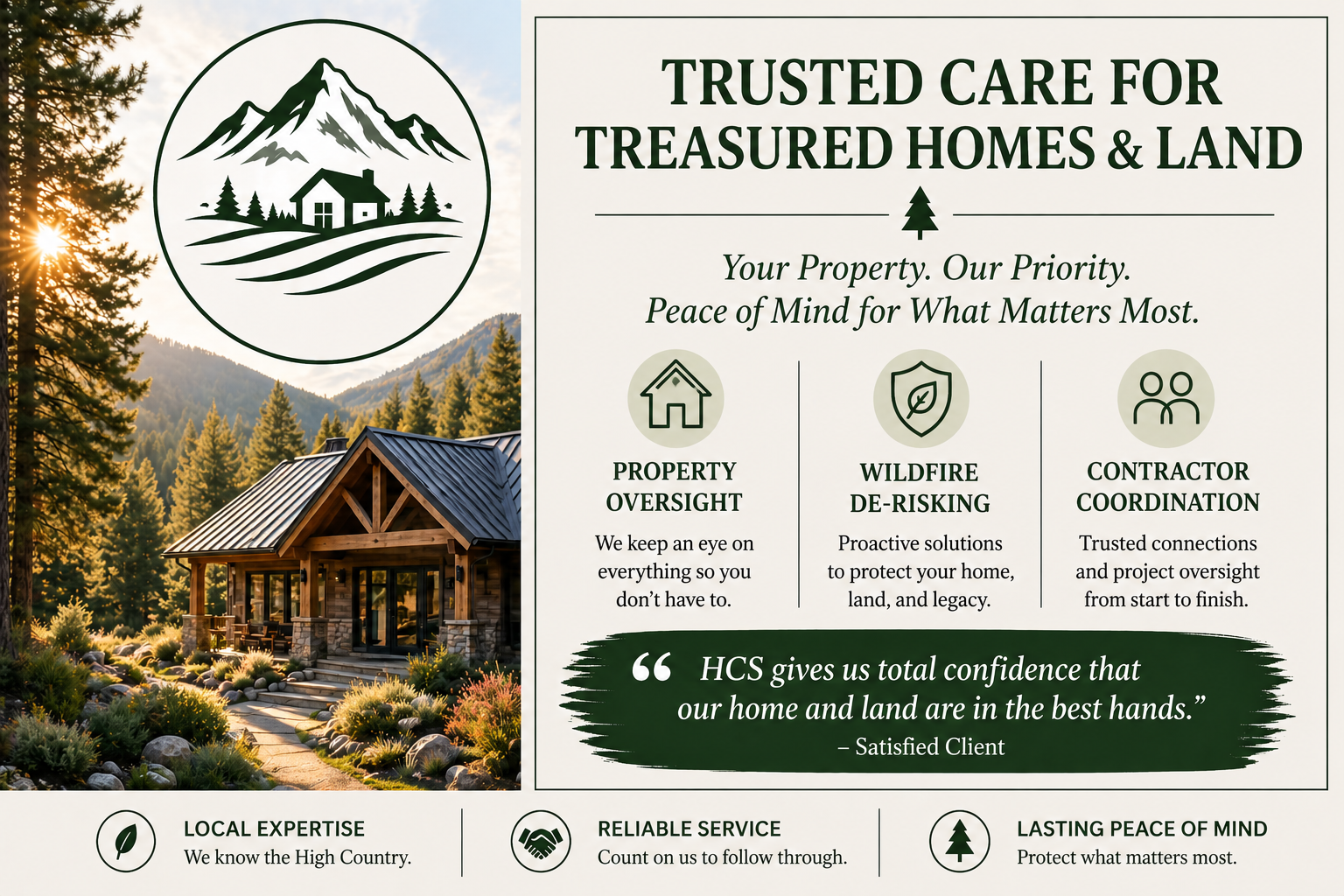 TRUSTED CARE FOR TREASURED HOMES & LAND

Your Property. Our Priority.
Peace of Mind for What Matters Most.

PROPERTY OVERSIGHT
We keep an eye on everything so you don't have to.

WILDFIRE DE-RISKING
Proactive solutions to protect your home, land, and legacy.

CONTRACTOR COORDINATION
Trusted connections and project oversight from start to finish.

“ HCS gives us total confidence that our home and land are in the best hands.”
– Satisfied Client

LOCAL EXPERTISE
We know the High Country.

RELIABLE SERVICE
Count on us to follow through.

LASTING PEACE OF MIND
Protect what matters most.